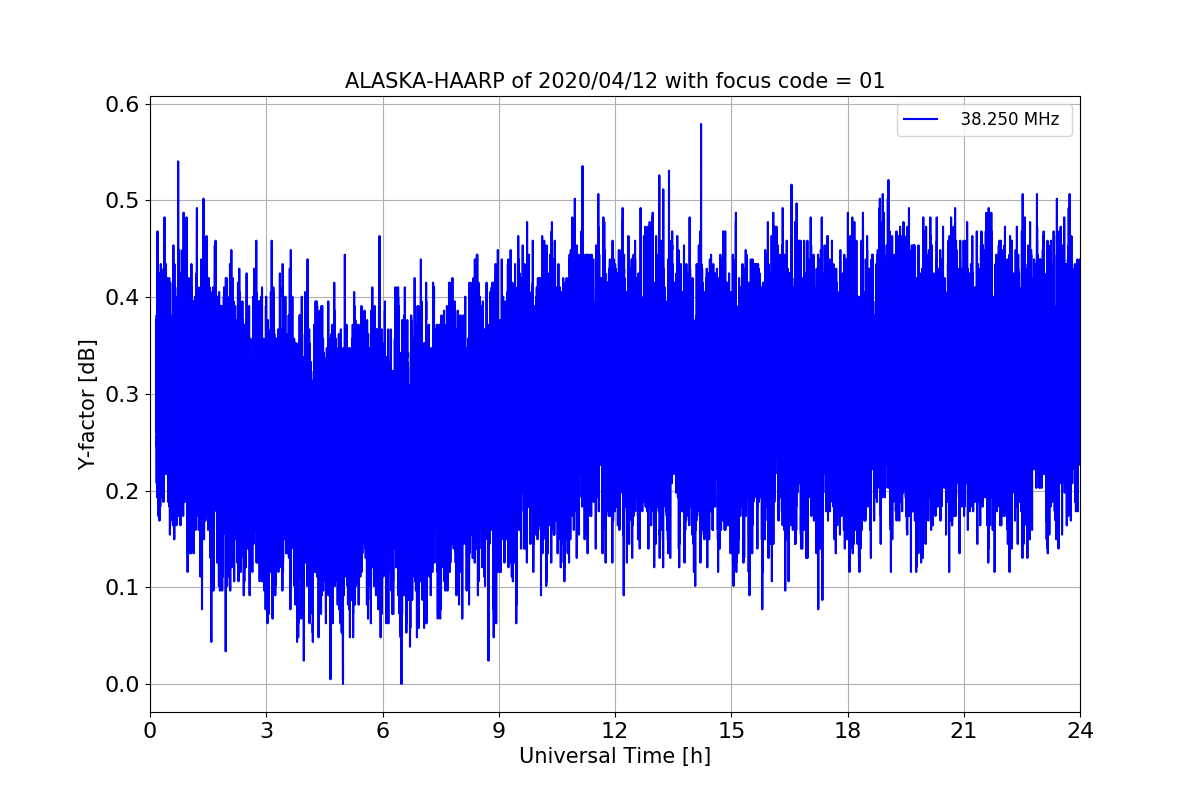 ALASKA-HAARP of 2020/04/12 with focus code = 01

38.250 MHz

Y-factor [dB]

0.6
0.5
0.4
0.3
0.2
0.1
0.0

0
3
6
9
12
15
18
21
24

Universal Time [h]